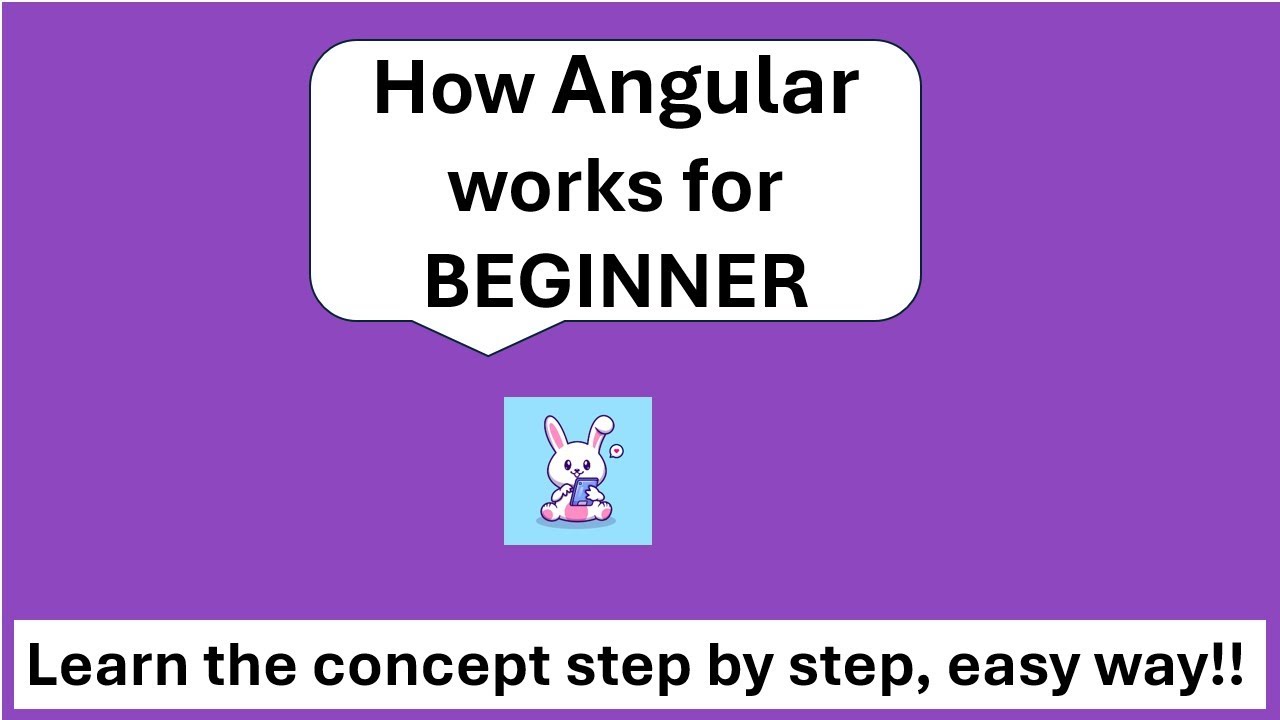 How Angular works for BEGINNER

Learn the concept step by step, easy way!!